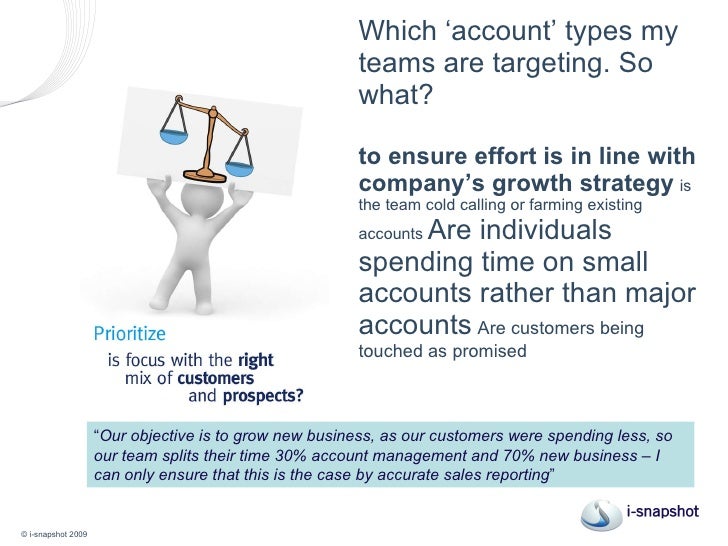 Which ‘account’ types my teams are targeting. So what?

to ensure effort is in line with company’s growth strategy is the team cold calling or farming existing accounts Are individuals spending time on small accounts rather than major accounts Are customers being touched as promised

Prioritize
is focus with the right mix of customers and prospects?

“Our objective is to grow new business, as our customers were spending less, so our team splits their time 30% account management and 70% new business – I can only ensure that this is the case by accurate sales reporting”

i-snapshot

© i-snapshot 2009